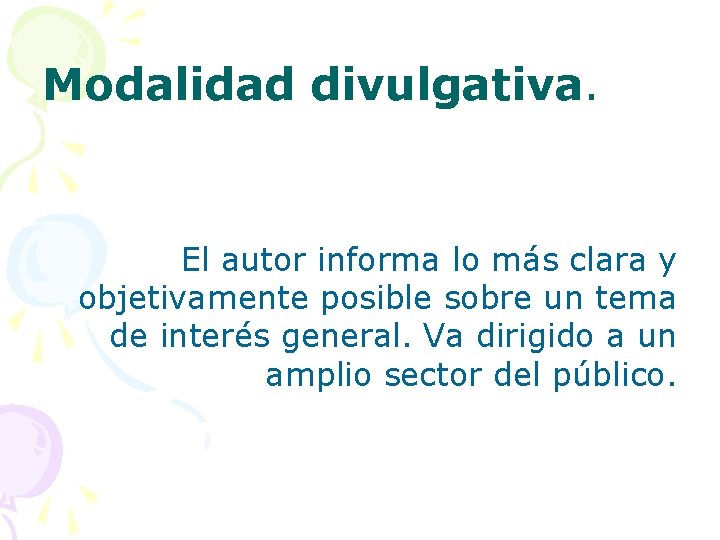 Modalidad divulgativa.

El autor informa lo más clara y objetivamente posible sobre un tema de interés general. Va dirigido a un amplio sector del público.